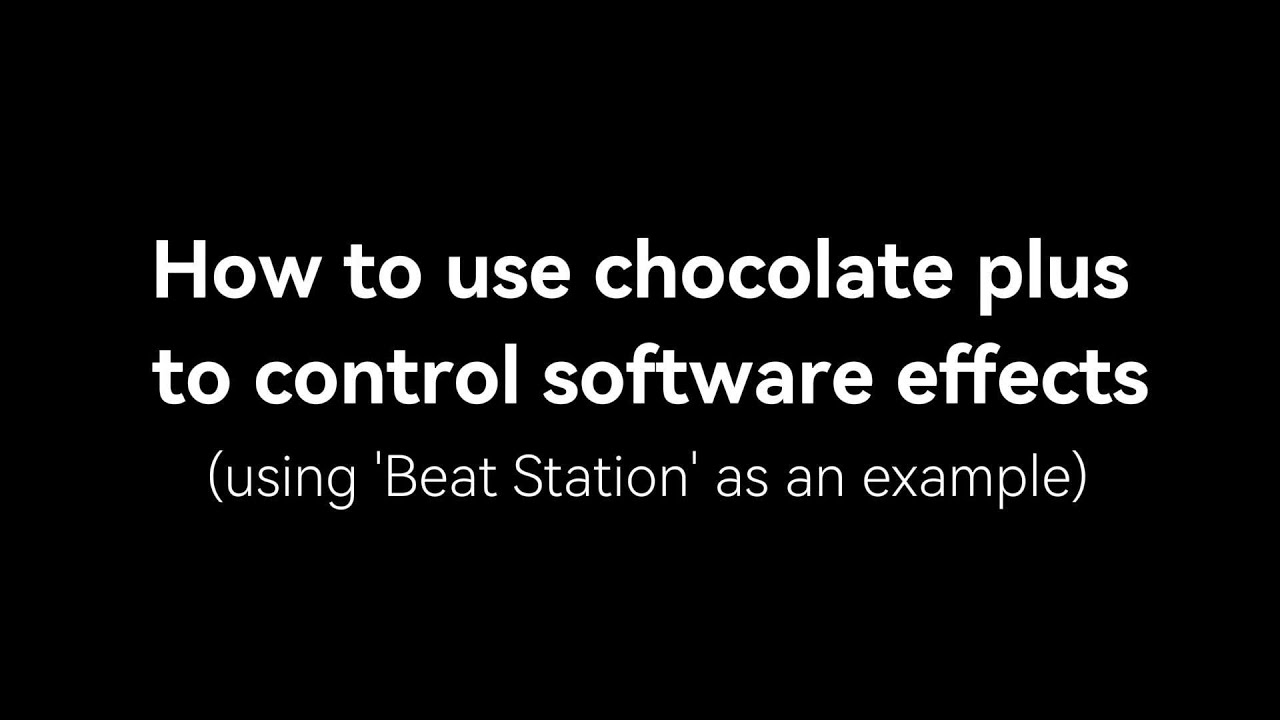 How to use chocolate plus to control software effects
(using 'Beat Station' as an example)